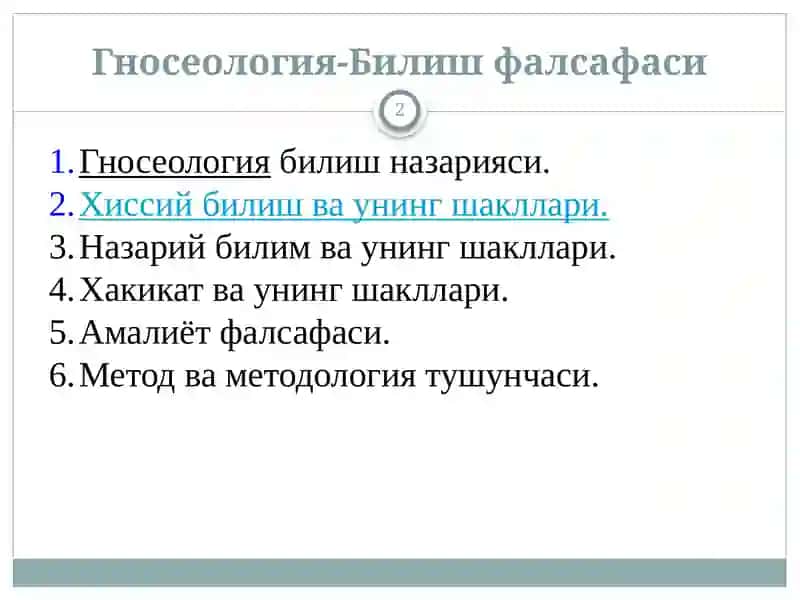 Гносеология-Билиш фалсафаси

2

1. Гносеология билиш назарияси.
2. Хиссий билиш ва унинг шакллари.
3. Назарий билим ва унинг шакллари.
4. Хакикат ва унинг шакллари.
5. Амалиёт фалсафаси.
6. Метод ва методология тушунчаси.